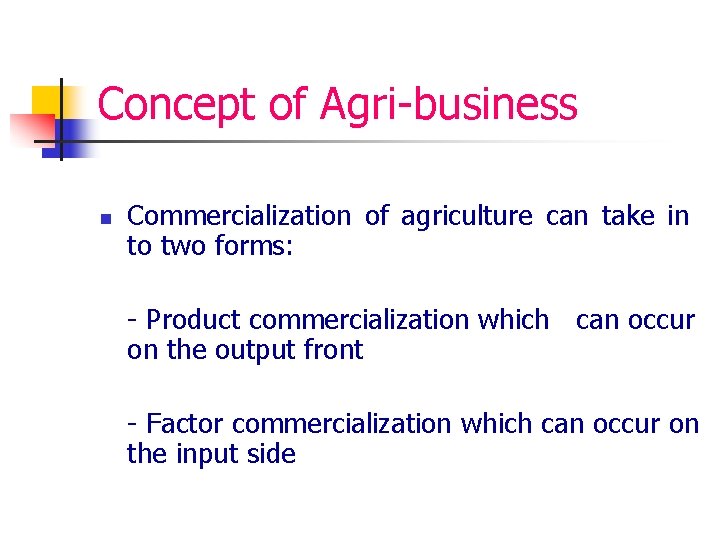 Concept of Agri-business

Commercialization of agriculture can take in to two forms:

- Product commercialization which can occur on the output front

- Factor commercialization which can occur on the input side